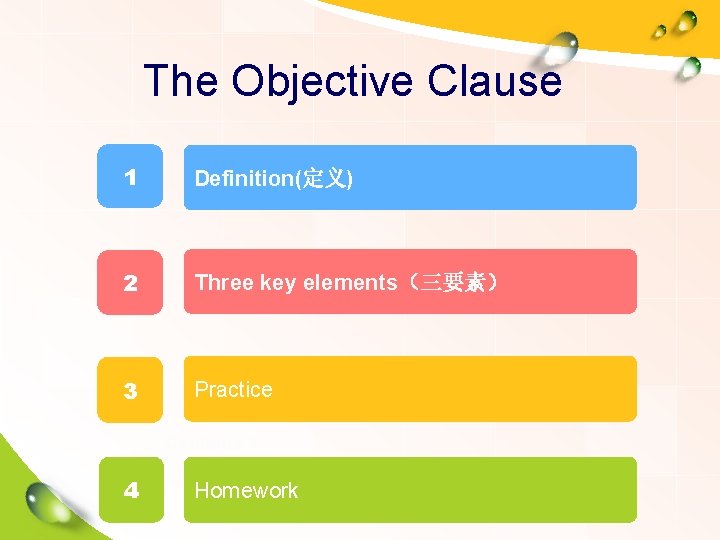 The Objective Clause

1

Definition(定义)

2

Three key elements（三要素）

3

Practice

4

Homework